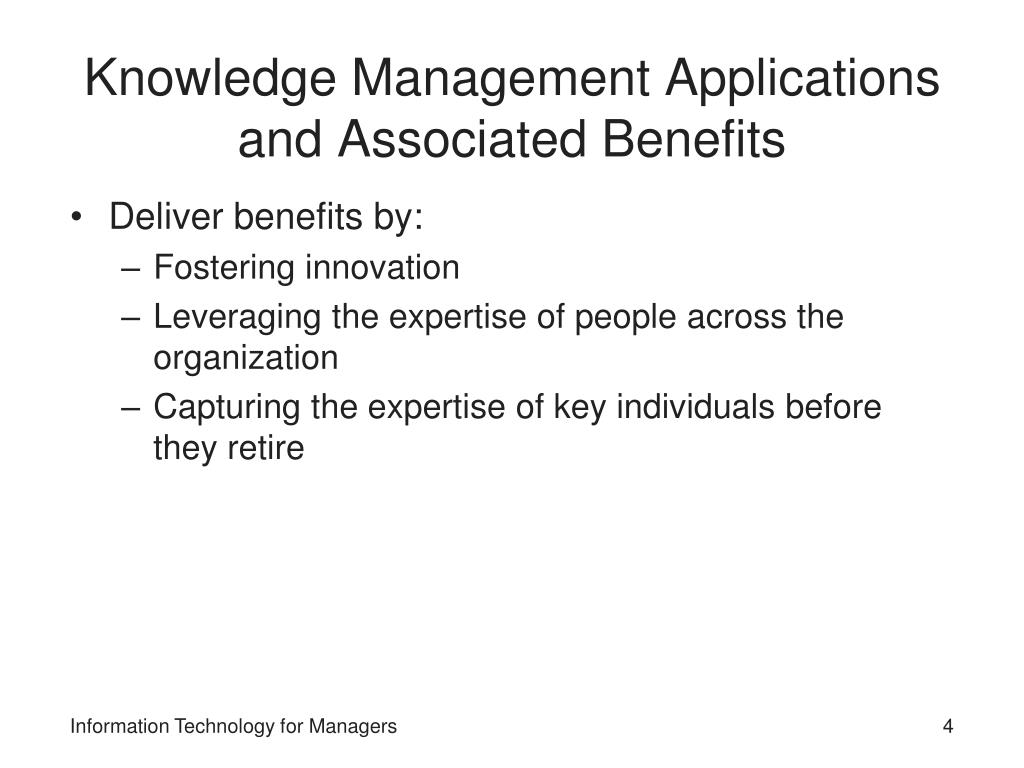 Knowledge Management Applications and Associated Benefits

• Deliver benefits by:
– Fostering innovation
– Leveraging the expertise of people across the organization
– Capturing the expertise of key individuals before they retire

Information Technology for Managers

4